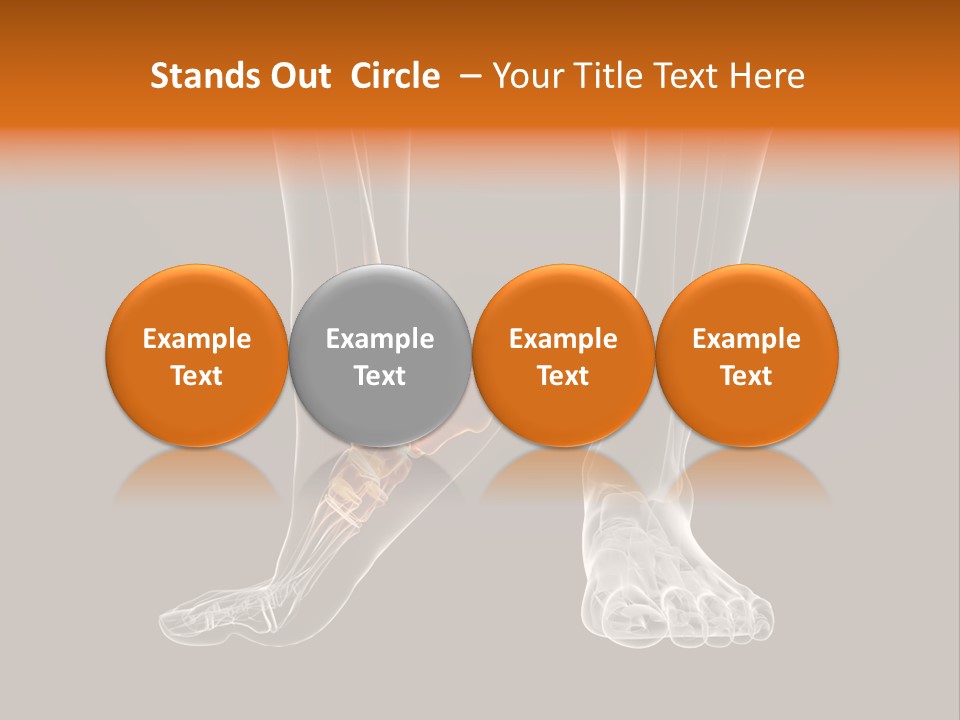 Stands Out Circle – Your Title Text Here

Example Text

Example Text

Example Text

Example Text